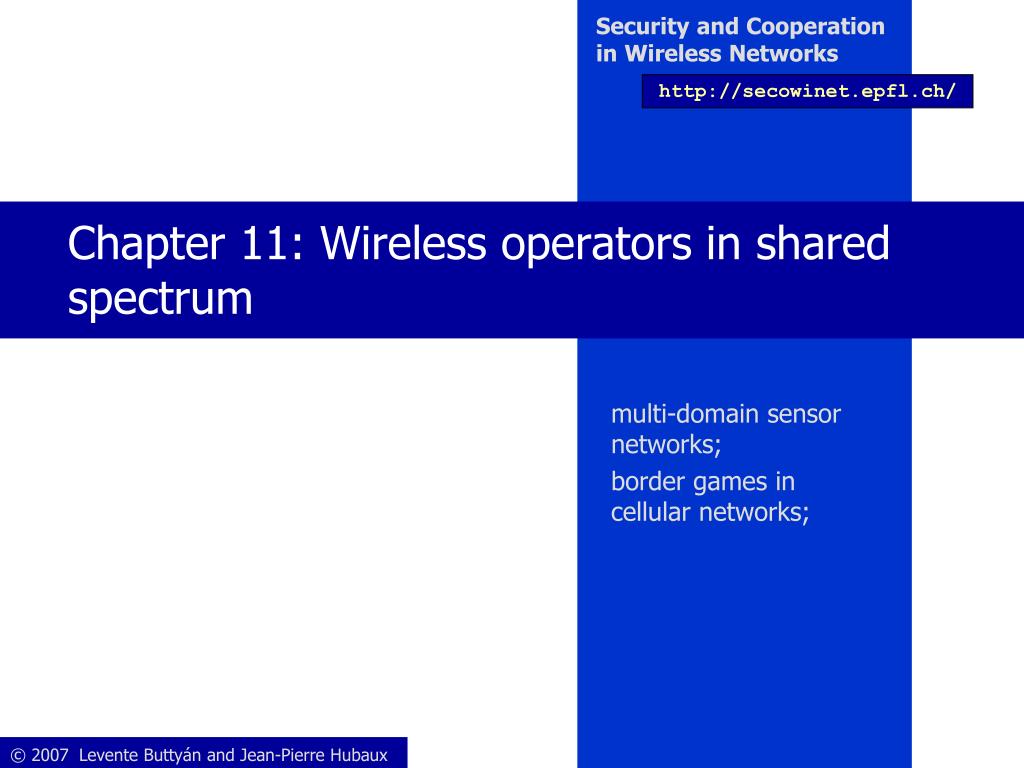 Security and Cooperation in Wireless Networks

http://secowinet.epfl.ch/

Chapter 11: Wireless operators in shared spectrum

multi-domain sensor networks;

border games in cellular networks;

© 2007 Levente Buttyán and Jean-Pierre Hubaux